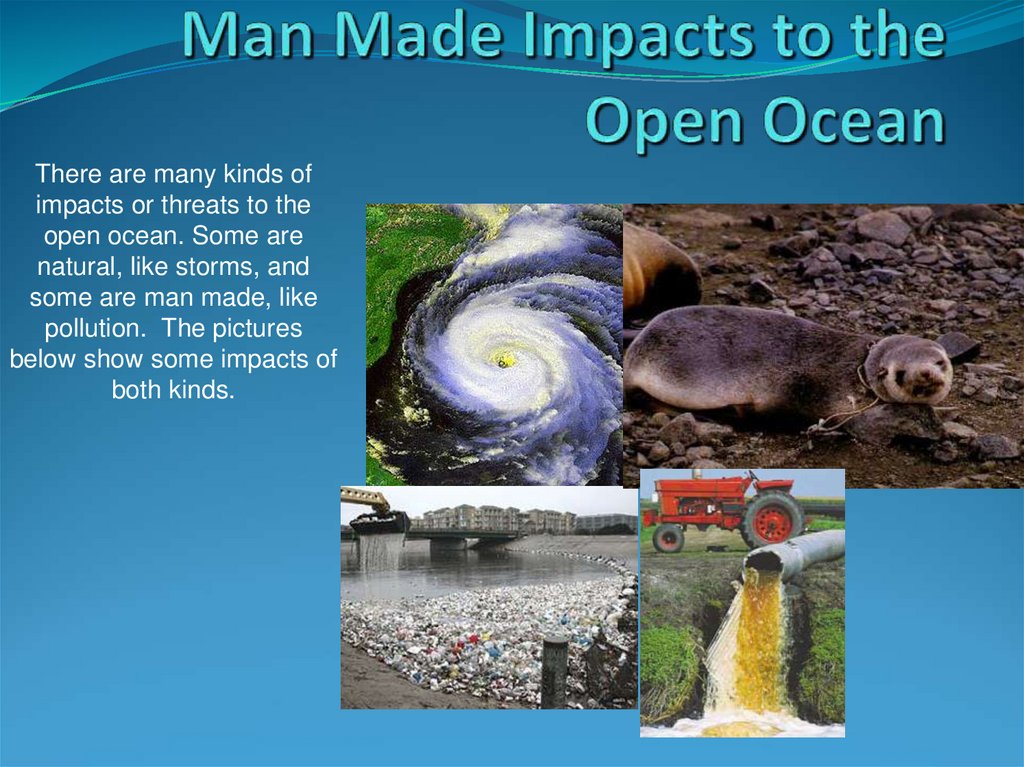 Man Made Impacts to the Open Ocean

There are many kinds of impacts or threats to the open ocean. Some are natural, like storms, and some are man made, like pollution. The pictures below show some impacts of both kinds.